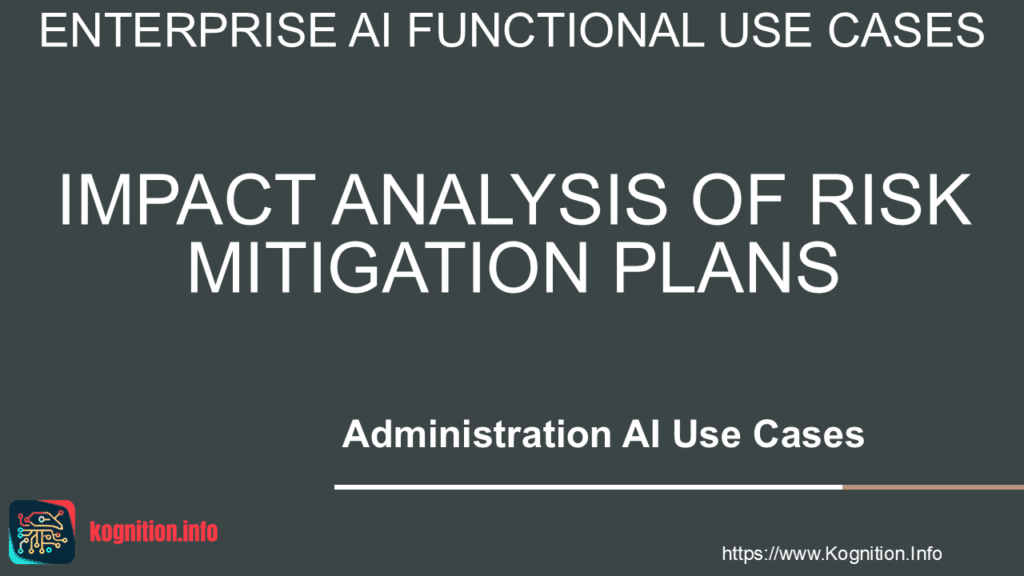 ENTERPRISE AI FUNCTIONAL USE CASES

IMPACT ANALYSIS OF RISK MITIGATION PLANS

Administration AI Use Cases

kognition.info

https://www.Kognition.Info